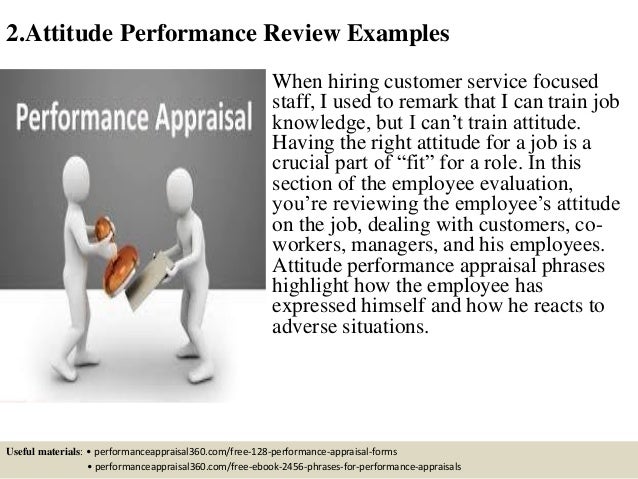 2.Attitude Performance Review Examples

Performance Appraisal

When hiring customer service focused staff, I used to remark that I can train job knowledge, but I can't train attitude. Having the right attitude for a job is a crucial part of "fit" for a role. In this section of the employee evaluation, you're reviewing the employee's attitude on the job, dealing with customers, co-workers, managers, and his employees. Attitude performance appraisal phrases highlight how the employee has expressed himself and how he reacts to adverse situations.

Useful materials: • performanceappraisal360.com/free-128-performance-appraisal-forms
• performanceappraisal360.com/free-ebook-2456-phrases-for-performance-appraisals